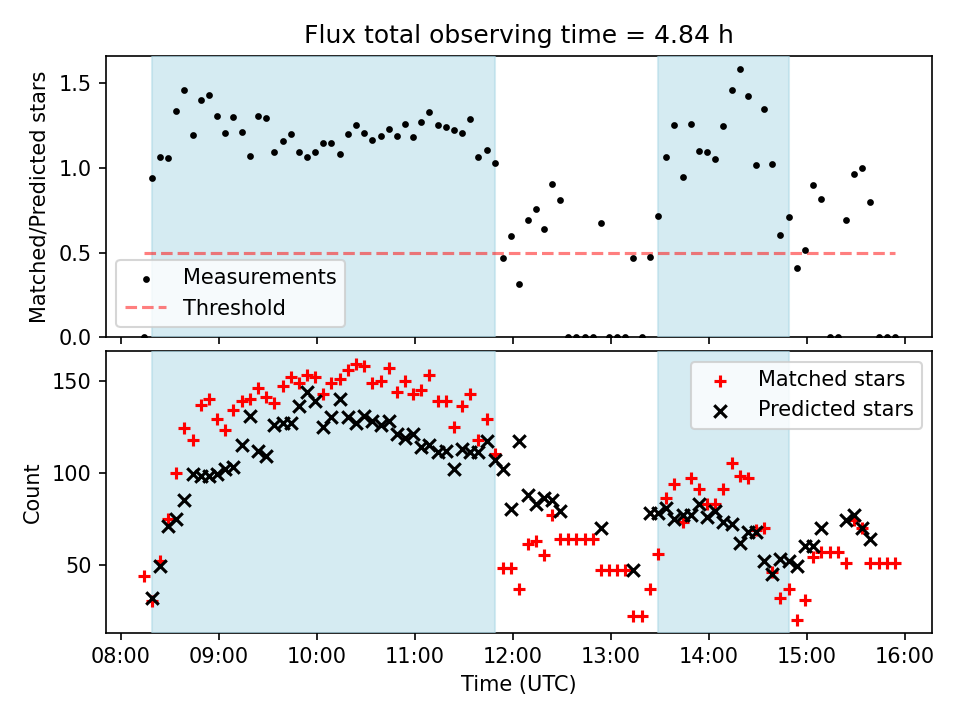 Flux total observing time = 4.84 h

Matched/Predicted stars

1.5
1.0
0.5
0.0

Measurements
Threshold

Count

150
100
50

Matched stars
Predicted stars

08:00 09:00 10:00 11:00 12:00 13:00 14:00 15:00 16:00

Time (UTC)